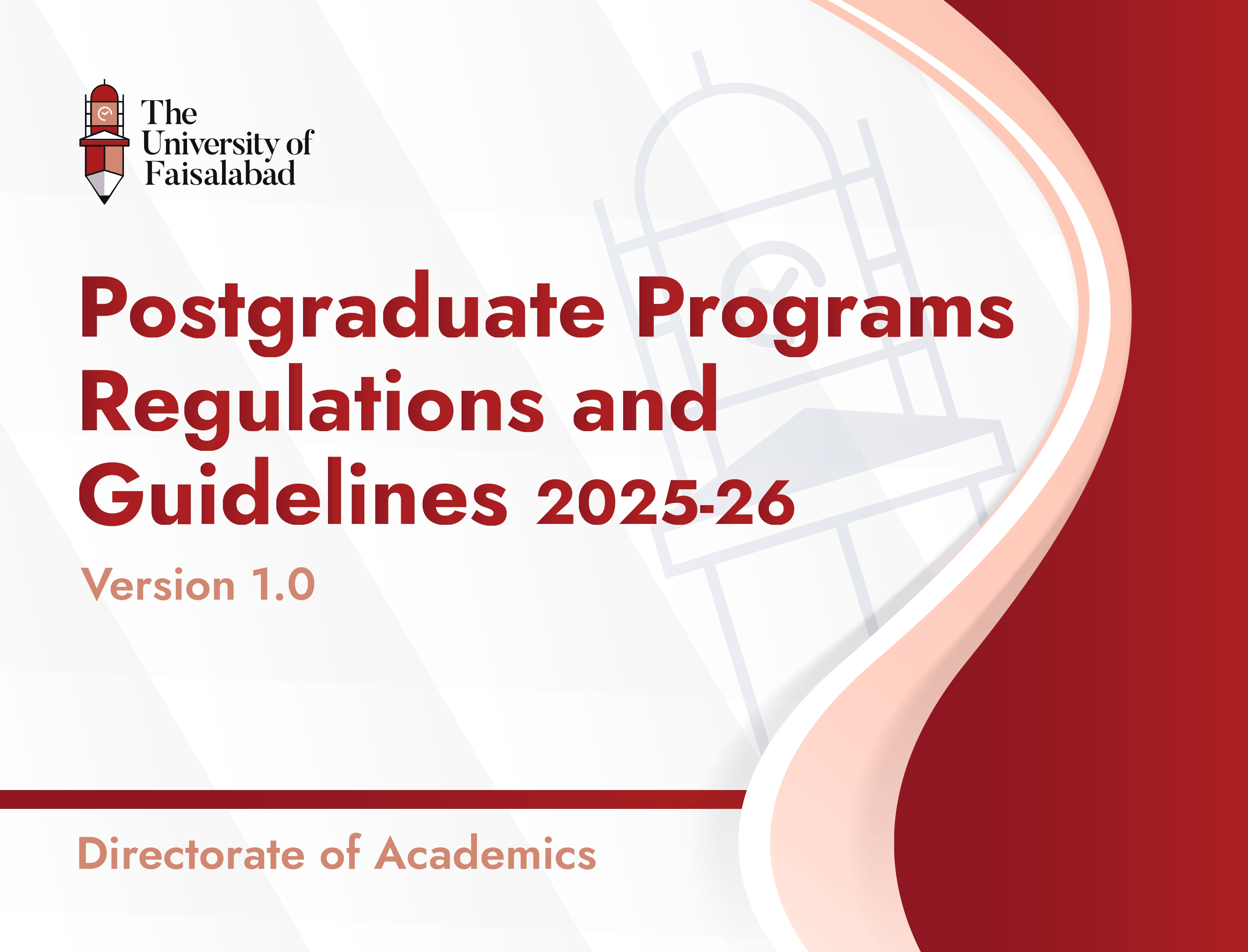 The University of Faisalabad

Postgraduate Programs Regulations and Guidelines 2025-26

Version 1.0

Directorate of Academics